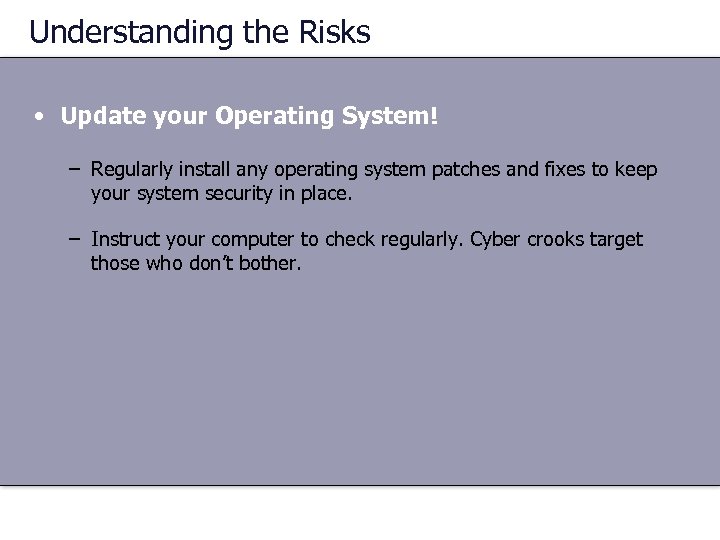 Understanding the Risks

• Update your Operating System!

– Regularly install any operating system patches and fixes to keep your system security in place.

– Instruct your computer to check regularly. Cyber crooks target those who don't bother.